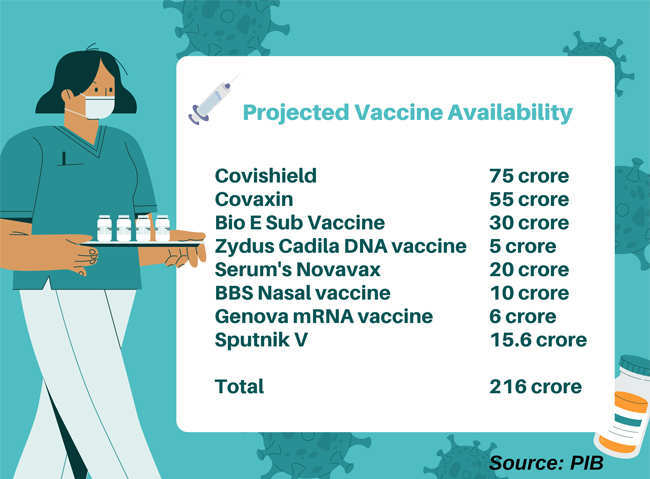 Projected Vaccine Availability

| | |
|---|---|
| Covishield | 75 crore |
| Covaxin | 55 crore |
| Bio E Sub Vaccine | 30 crore |
| Zydus Cadila DNA vaccine | 5 crore |
| Serum's Novavax | 20 crore |
| BBS Nasal vaccine | 10 crore |
| Genova mRNA vaccine | 6 crore |
| Sputnik V | 15.6 crore |
| Total | 216 crore |

Source: PIB